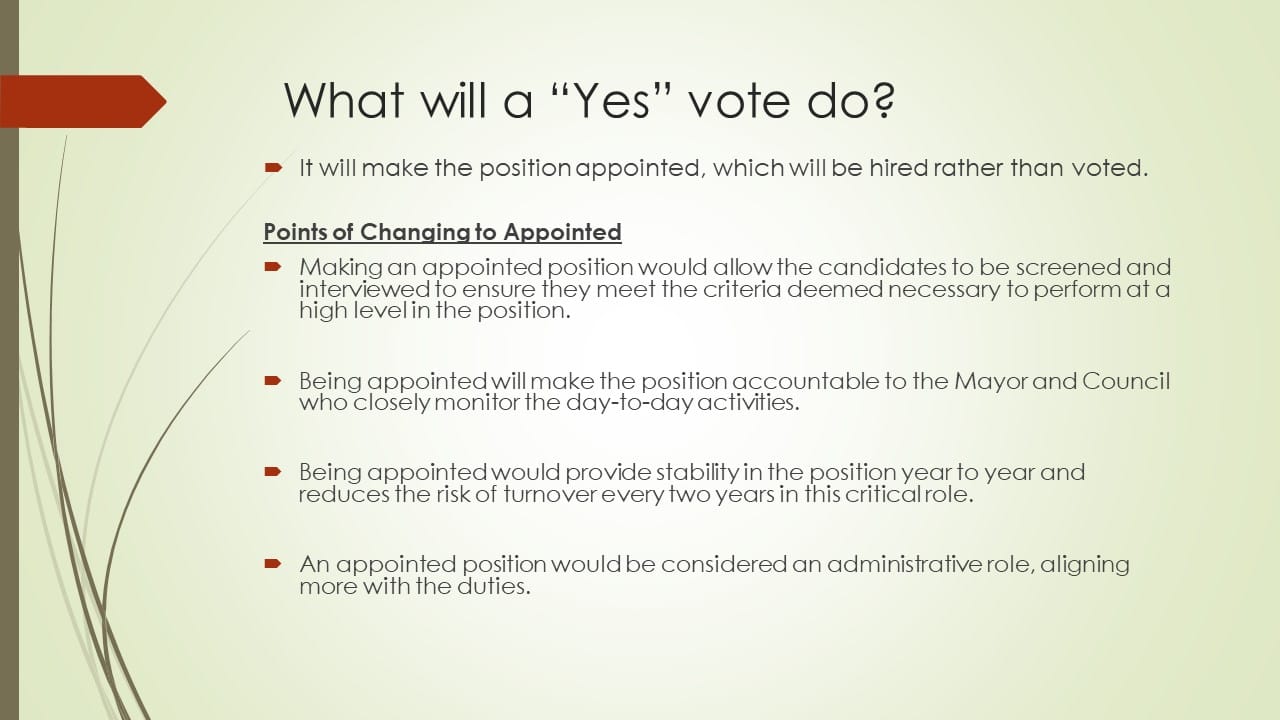 What will a “Yes” vote do?

It will make the position appointed, which will be hired rather than voted.

Points of Changing to Appointed

Making an appointed position would allow the candidates to be screened and interviewed to ensure they meet the criteria deemed necessary to perform at a high level in the position.

Being appointed will make the position accountable to the Mayor and Council who closely monitor the day-to-day activities.

Being appointed would provide stability in the position year to year and reduces the risk of turnover every two years in this critical role.

An appointed position would be considered an administrative role, aligning more with the duties.